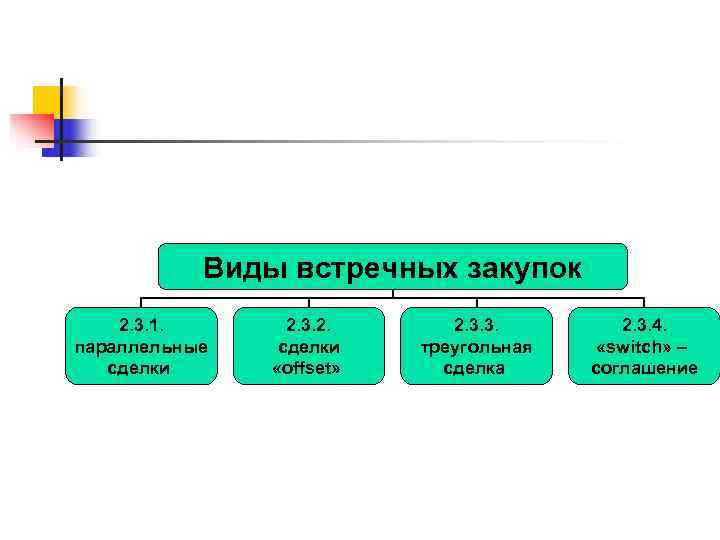 Виды встречных закупок

2.3.1. параллельные сделки

2.3.2. сделки «offset»

2.3.3. треугольная сделка

2.3.4. «switch» – соглашение